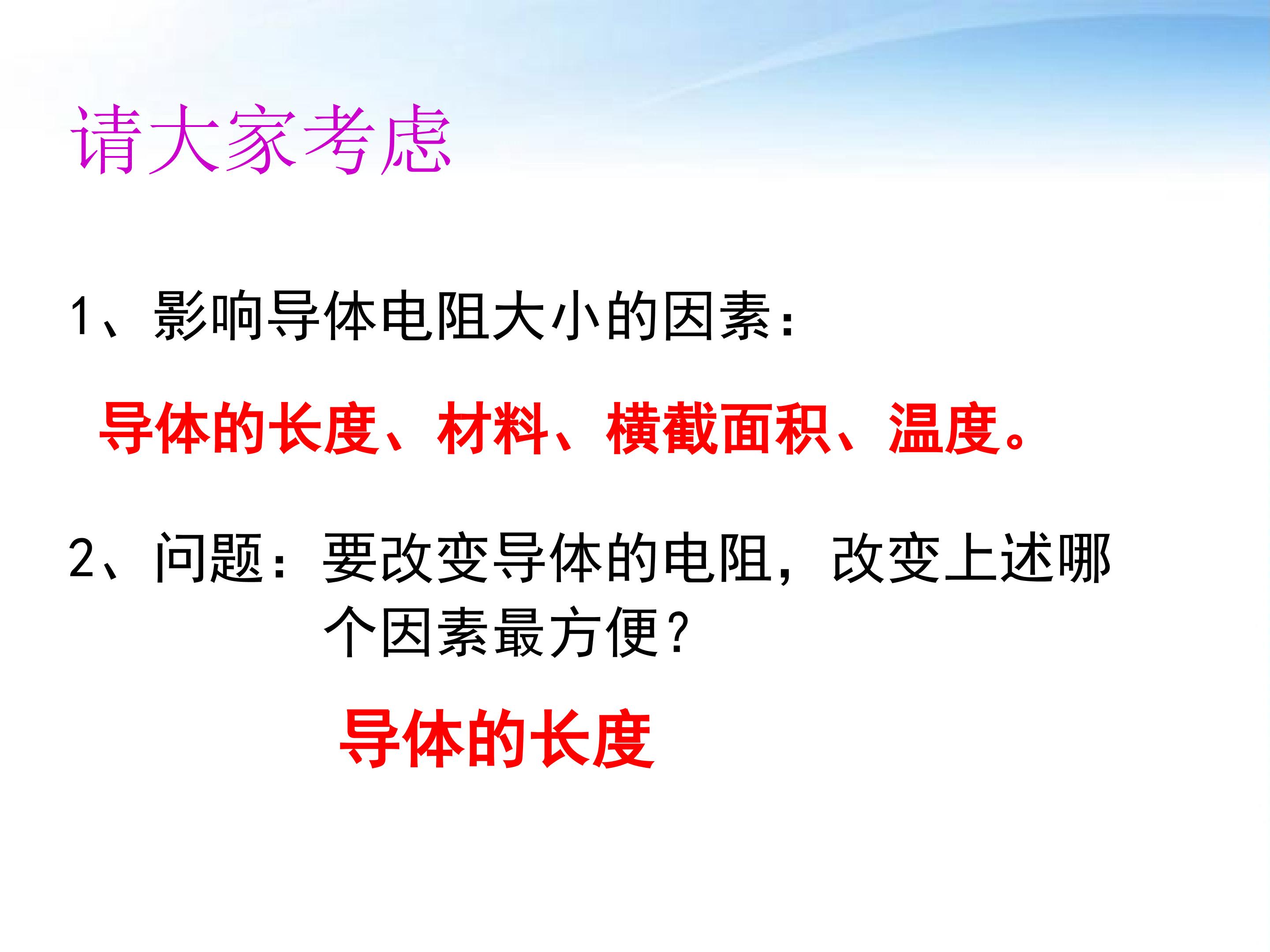 请大家考虑

1、影响导体电阻大小的因素：

导体的长度、材料、横截面积、温度。

2、问题：要改变导体的电阻，改变上述哪个因素最方便？

导体的长度